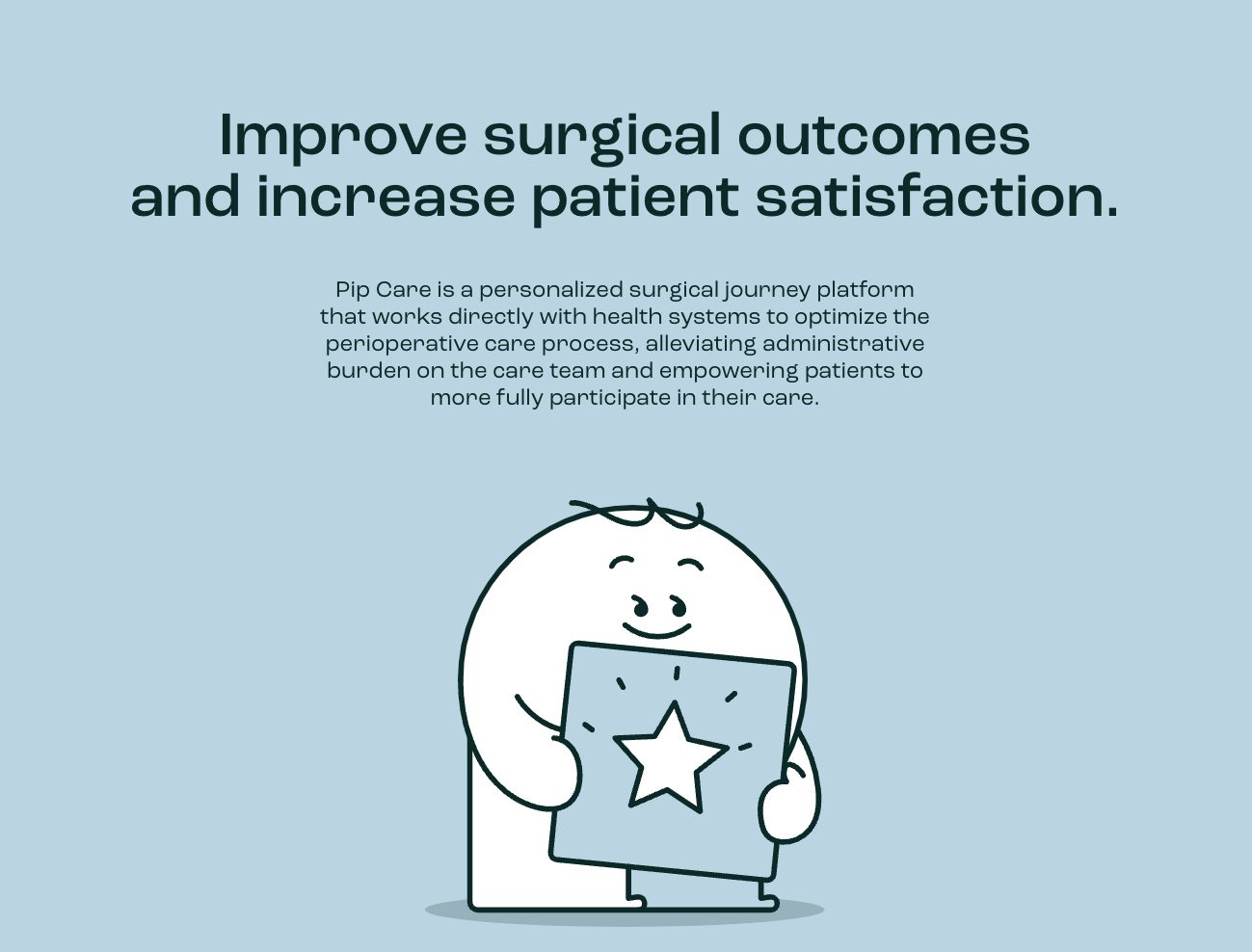 Improve surgical outcomes and increase patient satisfaction.

Pip Care is a personalized surgical journey platform that works directly with health systems to optimize the perioperative care process, alleviating administrative burden on the care team and empowering patients to more fully participate in their care.